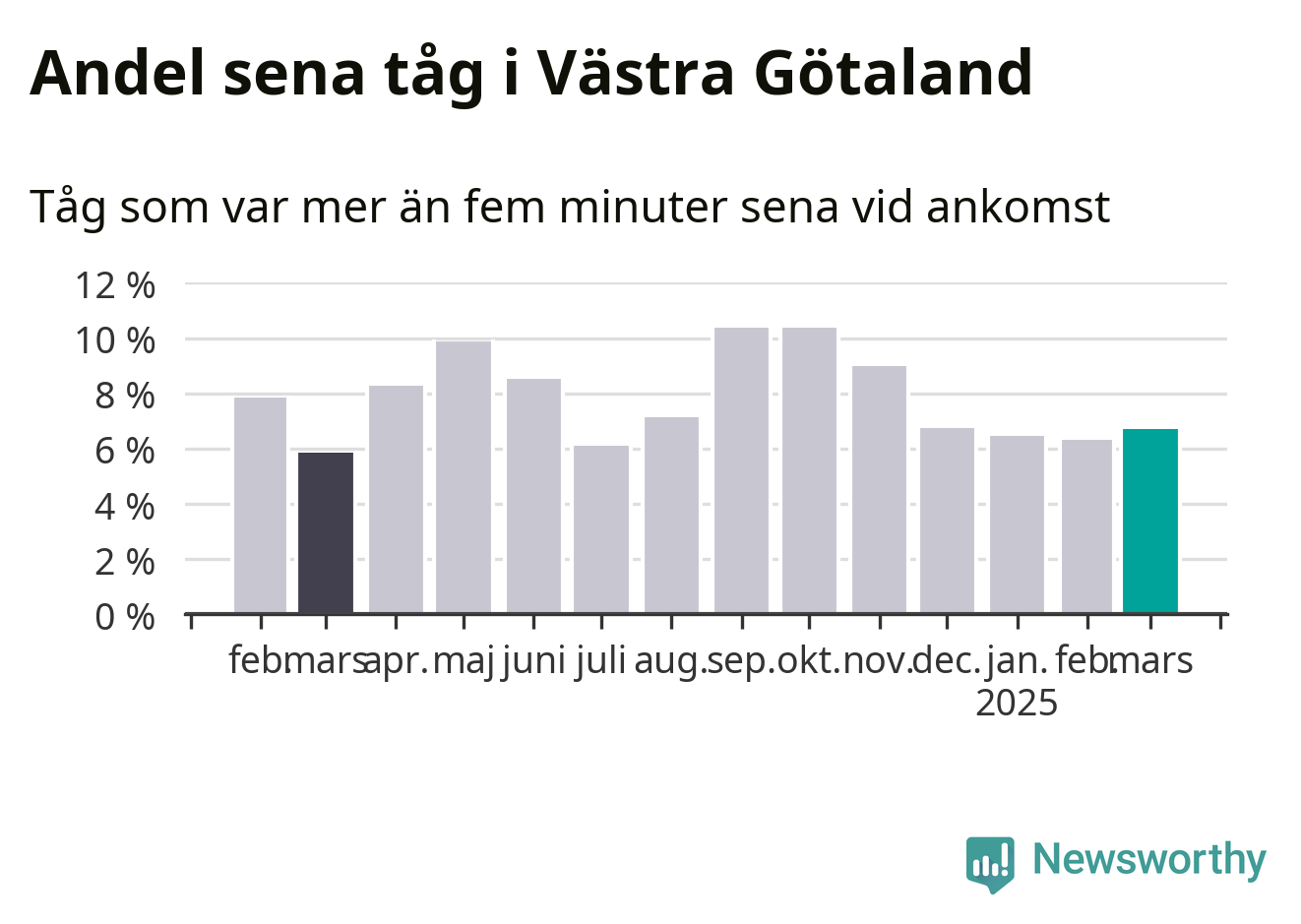 Andel sena tåg i Västra Götaland

Tåg som var mer än fem minuter sena vid ankomst

12 %
10 %
8 %
6 %
4 %
2 %
0 %

feb. mars apr. maj juni juli aug. sep. okt. nov. dec. jan. feb. mars
2025

Newsworthy